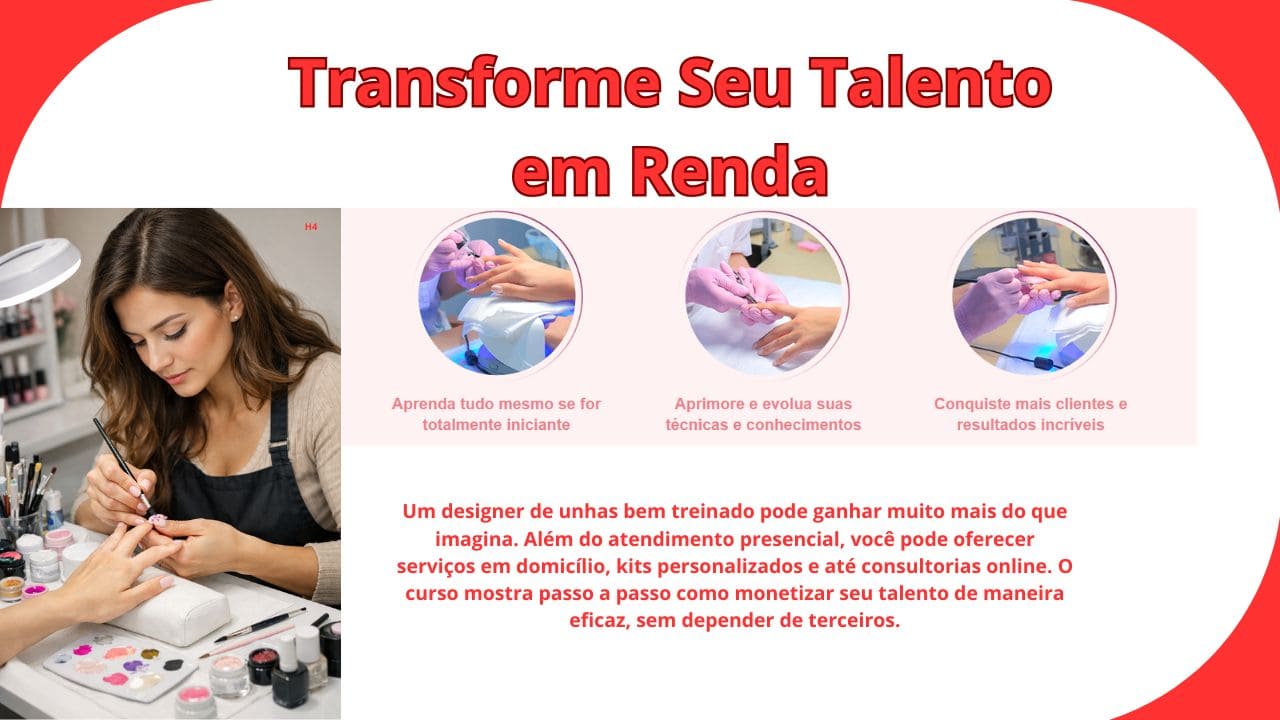 Transforme Seu Talento em Renda

H4

Aprenda tudo mesmo se for totalmente iniciante

Aprimore e evolua suas técnicas e conhecimentos

Conquiste mais clientes e resultados incríveis

Um designer de unhas bem treinado pode ganhar muito mais do que imagina. Além do atendimento presencial, você pode oferecer serviços em domicílio, kits personalizados e até consultorias online. O curso mostra passo a passo como monetizar seu talento de maneira eficaz, sem depender de terceiros.